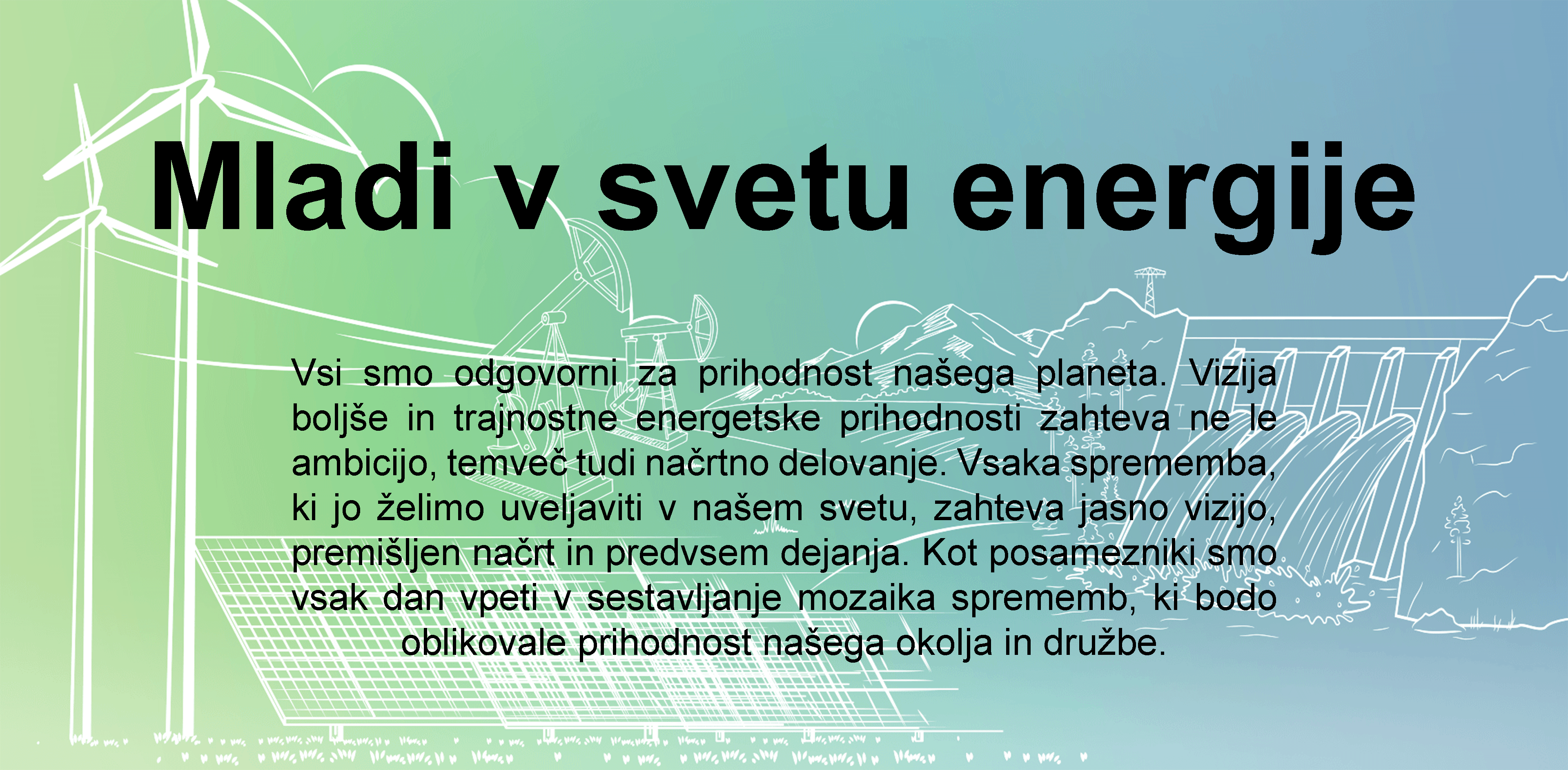 Mladi v svetu energije

Vsi smo odgovorni za prihodnost našega planeta. Vizija boljše in trajnostne energetske prihodnosti zahteva ne le ambicijo, temveč tudi načrtno delovanje. Vsaka sprememba, ki jo želimo uveljaviti v našem svetu, zahteva jasno vizijo, premišljen načrt in predvsem dejanja. Kot posamezniki smo vsak dan vpeti v sestavljanje mozaika sprememb, ki bodo oblikovale prihodnost našega okolja in družbe.